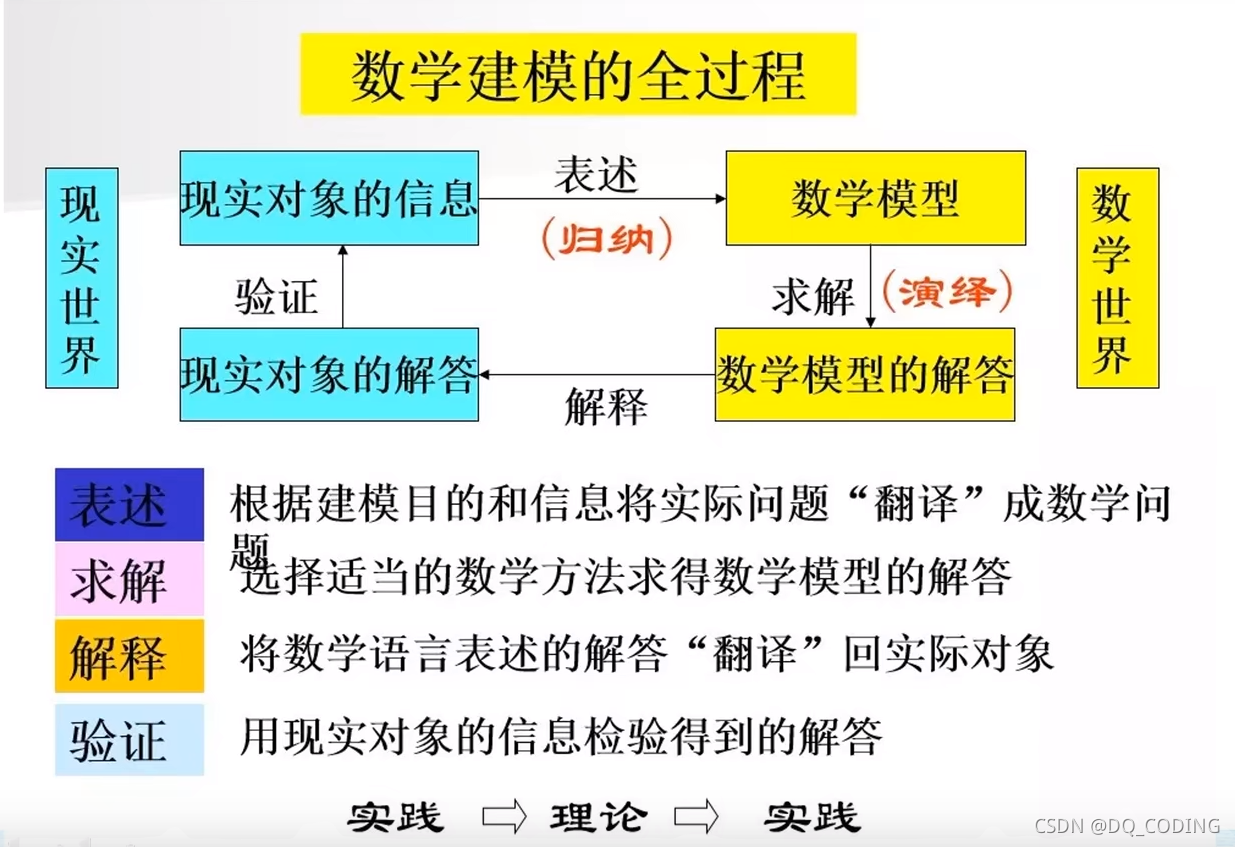 数学建模的全过程

现实世界

现实对象的信息

表述

（归纳）

数学模型

数学世界

验证

求解

（演绎）

现实对象的解答

解释

数学模型的解答

表述 根据建模目的和信息将实际问题“翻译”成数学问题

求解 选择适当的数学方法求得数学模型的解答

解释 将数学语言表述的解答“翻译”回实际对象

验证 用现实对象的信息检验得到的解答

实践 ⇨ 理论 ⇨ 实践

CSDN @DQ_CODING